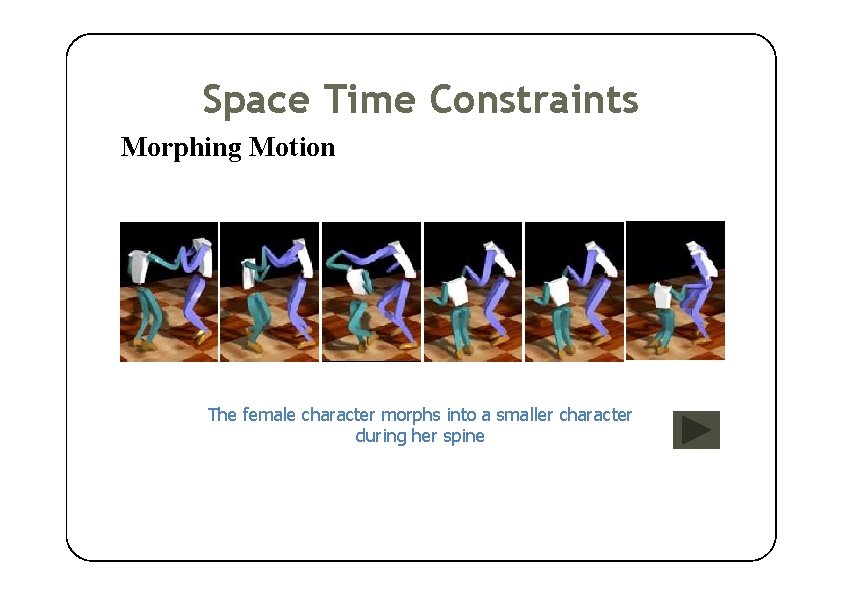 Space Time Constraints

Morphing Motion

The female character morphs into a smaller character during her spine